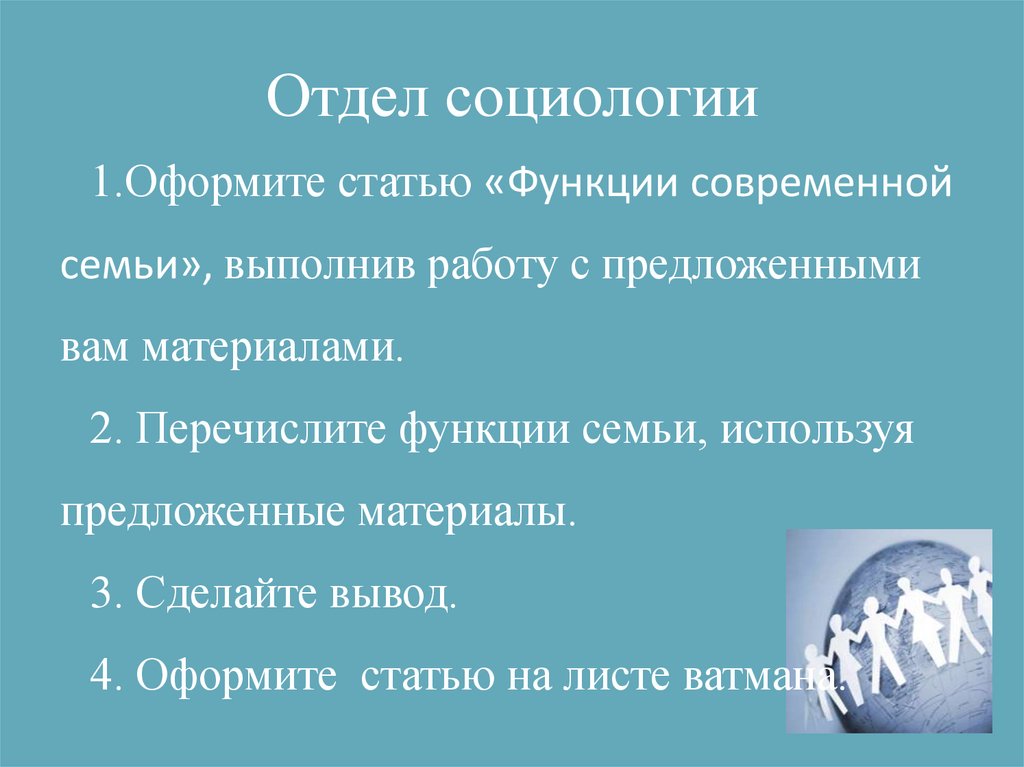 Отдел социологии

1.Оформите статью «Функции современной семьи», выполнив работу с предложенными вам материалами.

2. Перечислите функции семьи, используя предложенные материалы.

3. Сделайте вывод.

4. Оформите статью на листе ватмана.